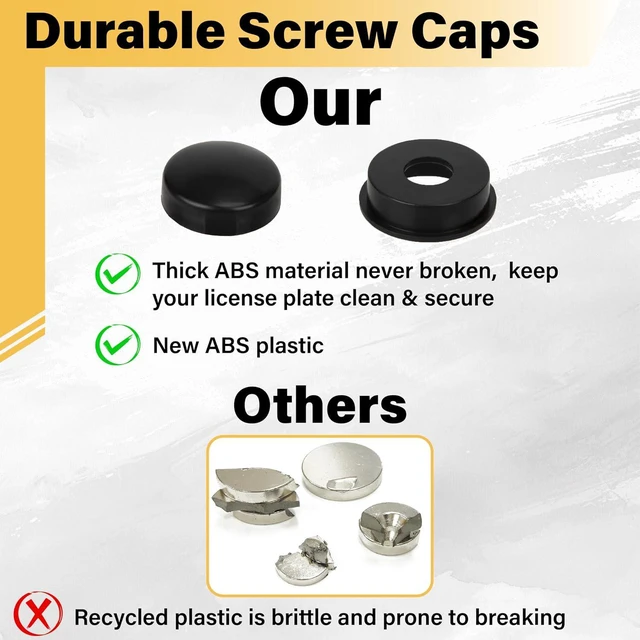 Durable Screw Caps

Our

Thick ABS material never broken, keep your license plate clean & secure

New ABS plastic

Others

Recycled plastic is brittle and prone to breaking